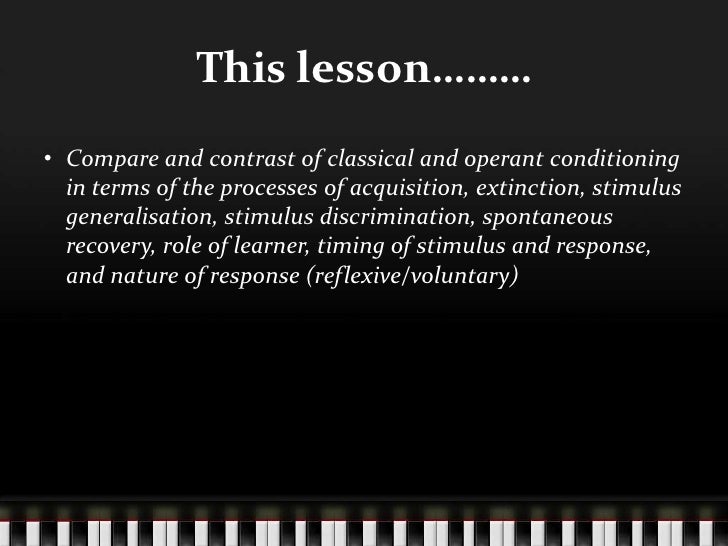 This lesson………

• Compare and contrast of classical and operant conditioning in terms of the processes of acquisition, extinction, stimulus generalisation, stimulus discrimination, spontaneous recovery, role of learner, timing of stimulus and response, and nature of response (reflexive/voluntary)